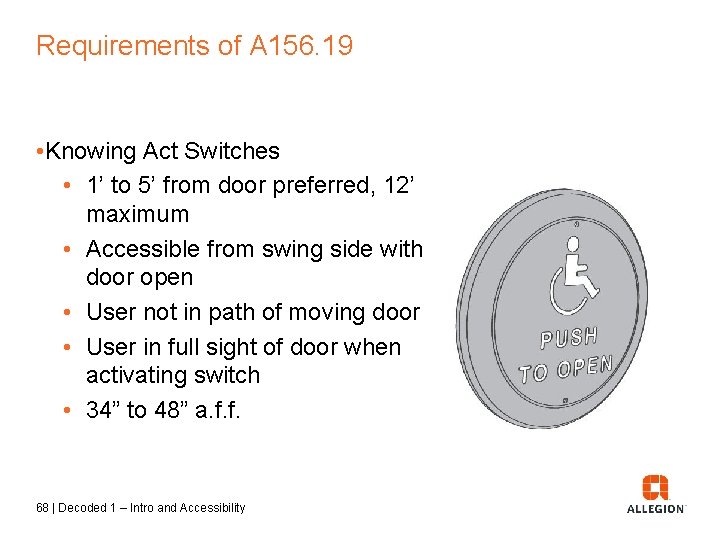 Requirements of A156.19

•Knowing Act Switches

• 1’ to 5’ from door preferred, 12’ maximum
• Accessible from swing side with door open
• User not in path of moving door
• User in full sight of door when activating switch
• 34” to 48” a.f.f.

PUSH TO OPEN

68 | Decoded 1 – Intro and Accessibility

ALLEGION